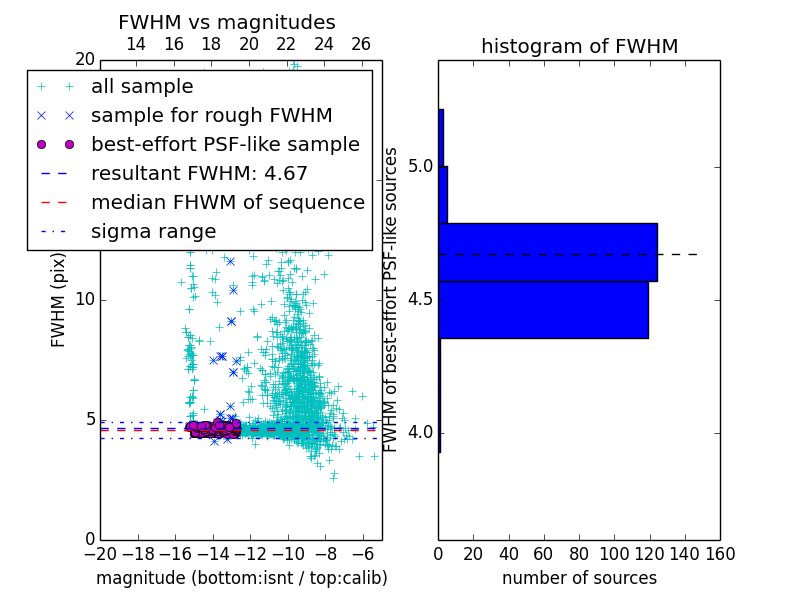 FWHM vs magnitudes

14 16 18 20 22 24 26

20

all sample
sample for rough FWHM
best-effort PSF-like sample
resultant FWHM: 4.67
median FHWM of sequence
sigma range

FWHM (pix)

10

5

0

−20 −18 −16 −14 −12 −10 −8 −6

magnitude (bottom:isnt / top:calib)

histogram of FWHM

FWHM of best-effort PSF-like sources

5.0

4.5

4.0

0 20 40 60 80 100 120 140 160

number of sources